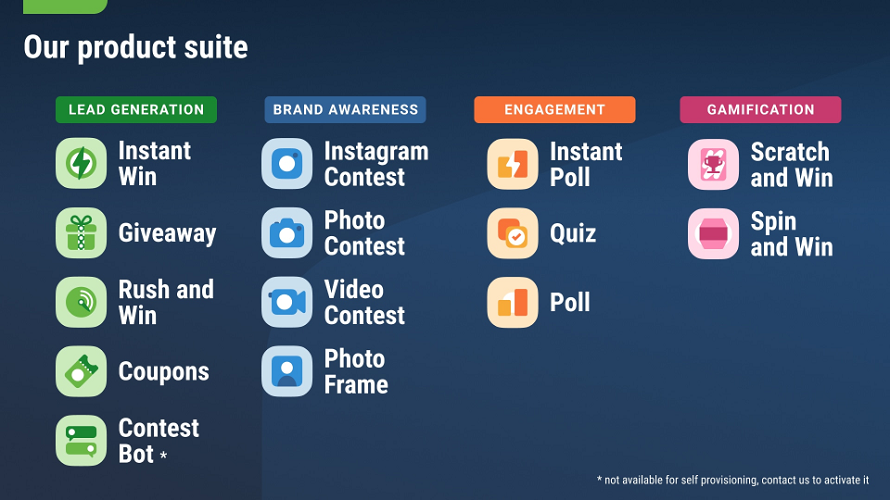 Our product suite

LEAD GENERATION

Instant Win

Giveaway

Rush and Win

Coupons

Contest Bot *

BRAND AWARENESS

Instagram Contest

Photo Contest

Video Contest

Photo Frame

ENGAGEMENT

Instant Poll

Quiz

Poll

GAMIFICATION

Scratch and Win

Spin and Win

* not available for self provisioning, contact us to activate it